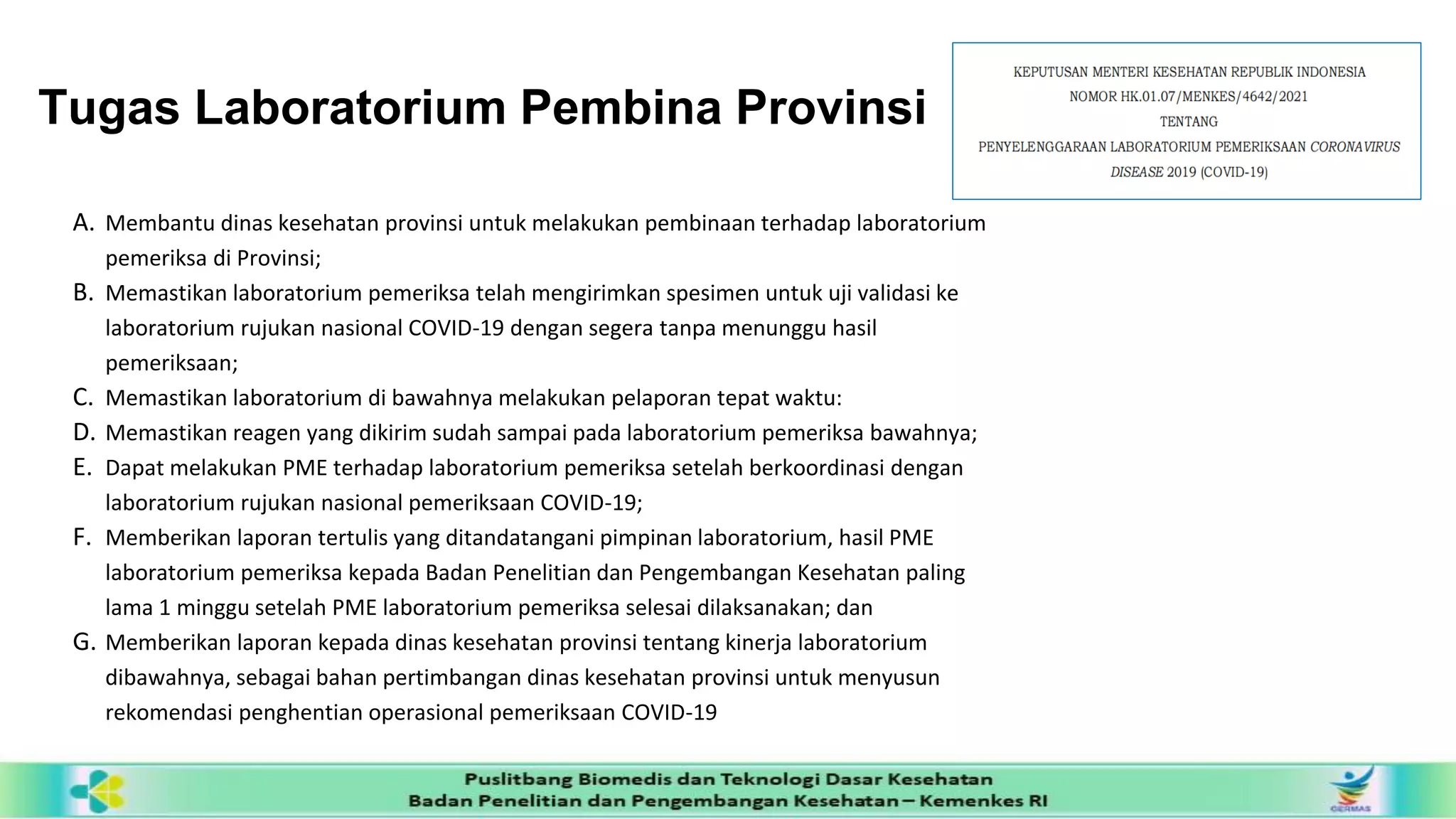 Tugas Laboratorium Pembina Provinsi

KEPUTUSAN MENTERI KESEHATAN REPUBLIK INDONESIA
NOMOR HK.01.07/MENKES/4642/2021
TENTANG
PENYELENGGARAAN LABORATORIUM PEMERIKSAAN CORONAVIRUS DISEASE 2019 (COVID-19)

A. Membantu dinas kesehatan provinsi untuk melakukan pembinaan terhadap laboratorium pemeriksa di Provinsi;
B. Memastikan laboratorium pemeriksa telah mengirimkan spesimen untuk uji validasi ke laboratorium rujukan nasional COVID-19 dengan segera tanpa menunggu hasil pemeriksaan;
C. Memastikan laboratorium di bawahnya melakukan pelaporan tepat waktu:
D. Memastikan reagen yang dikirim sudah sampai pada laboratorium pemeriksa bawahnya;
E. Dapat melakukan PME terhadap laboratorium pemeriksa setelah berkoordinasi dengan laboratorium rujukan nasional pemeriksaan COVID-19;
F. Memberikan laporan tertulis yang ditandatangani pimpinan laboratorium, hasil PME laboratorium pemeriksa kepada Badan Penelitian dan Pengembangan Kesehatan paling lama 1 minggu setelah PME laboratorium pemeriksa selesai dilaksanakan; dan
G. Memberikan laporan kepada dinas kesehatan provinsi tentang kinerja laboratorium dibawahnya, sebagai bahan pertimbangan dinas kesehatan provinsi untuk menyusun rekomendasi penghentian operasional pemeriksaan COVID-19

Puslitbang Biomedis dan Teknologi Dasar Kesehatan
Badan Penelitian dan Pengembangan Kesehatan – Kemenkes RI
GERMAS